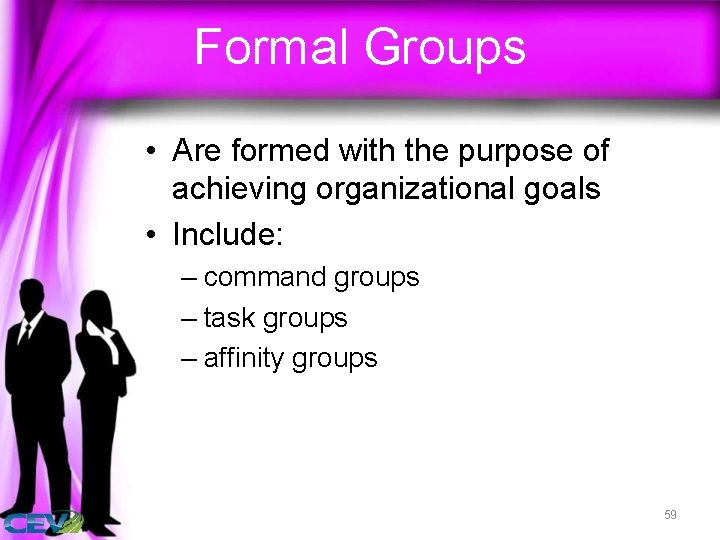 Formal Groups

• Are formed with the purpose of achieving organizational goals
• Include:
– command groups
– task groups
– affinity groups

CEV

59